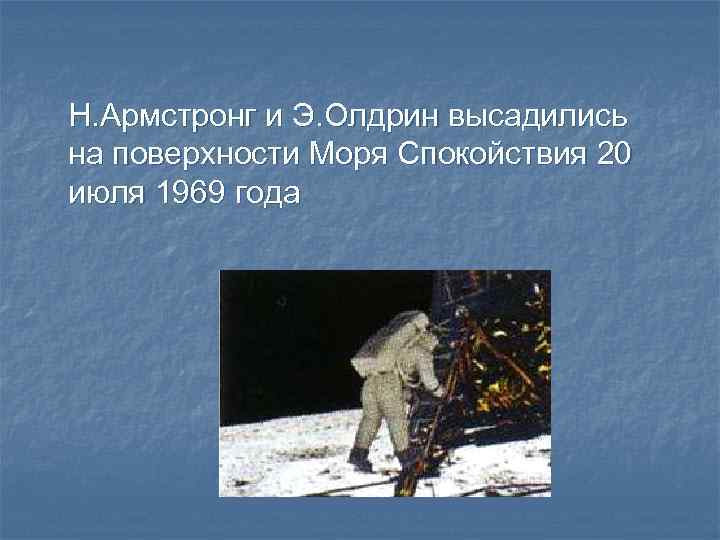 Н.Армстронг и Э.Олдрин высадились на поверхности Моря Спокойствия 20 июля 1969 года